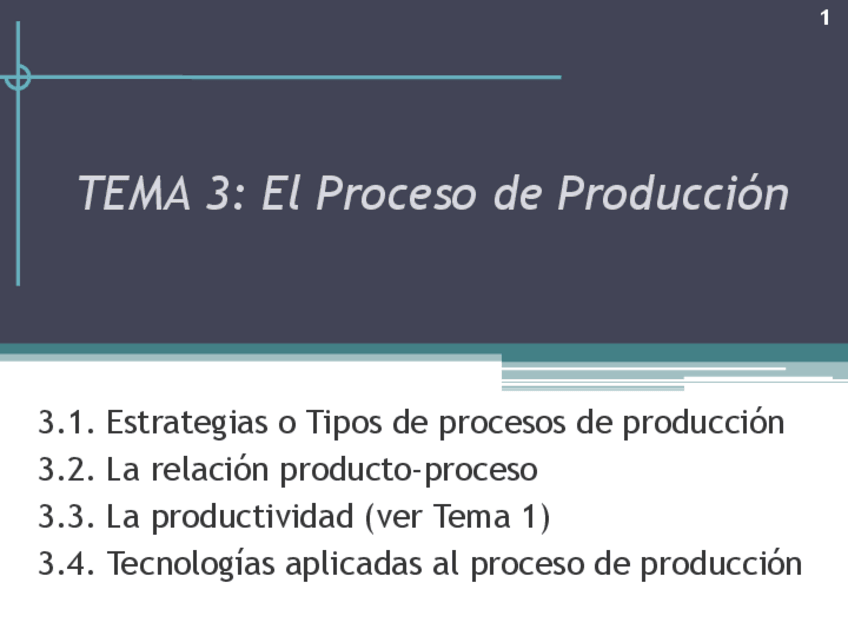 1

TEMA 3: El Proceso de Producción

3.1. Estrategias o Tipos de procesos de producción
3.2. La relación producto-proceso
3.3. La productividad (ver Tema 1)
3.4. Tecnologías aplicadas al proceso de producción